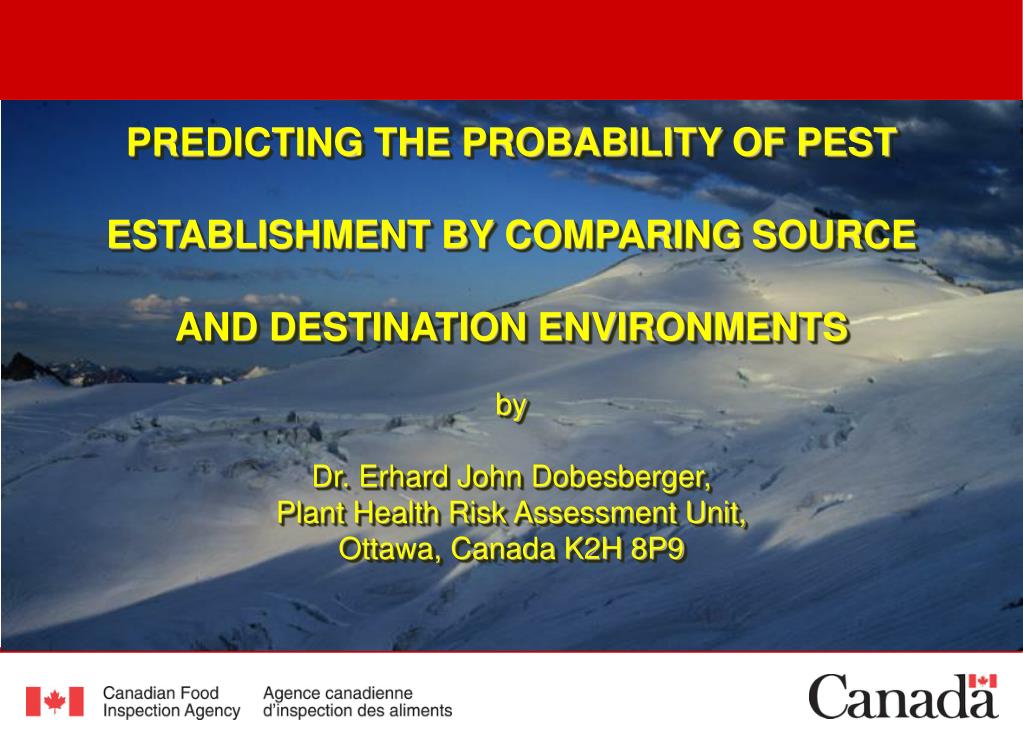 PREDICTING THE PROBABILITY OF PEST ESTABLISHMENT BY COMPARING SOURCE AND DESTINATION ENVIRONMENTS

by

Dr. Erhard John Dobesberger,
Plant Health Risk Assessment Unit,
Ottawa, Canada K2H 8P9

Canadian Food Inspection Agency

Agence canadienne d'inspection des aliments

Canada